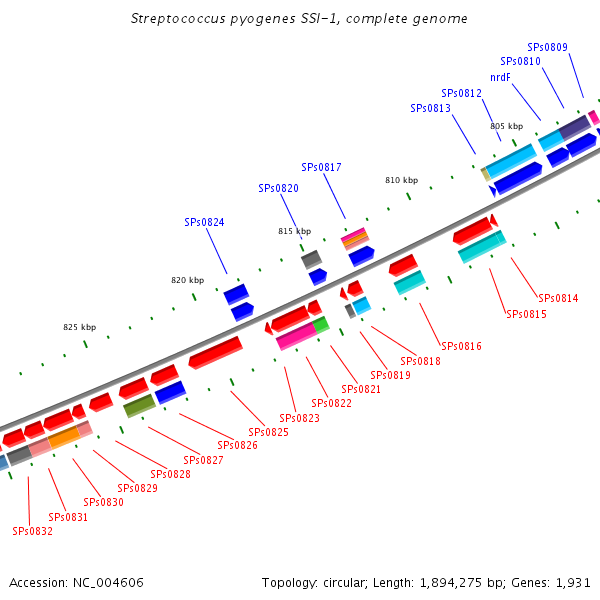 Streptococcus pyogenes SSI-1, complete genome

SPs0809
SPs0810
nrdF
SPs0812
SPs0813
805 kbp
SPs0817
810 kbp
SPs0820
SPs0824
815 kbp
820 kbp
825 kbp
SPs0814
SPs0815
SPs0816
SPs0818
SPs0819
SPs0821
SPs0822
SPs0823
SPs0825
SPs0826
SPs0827
SPs0828
SPs0829
SPs0830
SPs0831
SPs0832

Accession: NC_004606

Topology: circular; Length: 1,894,275 bp; Genes: 1,931